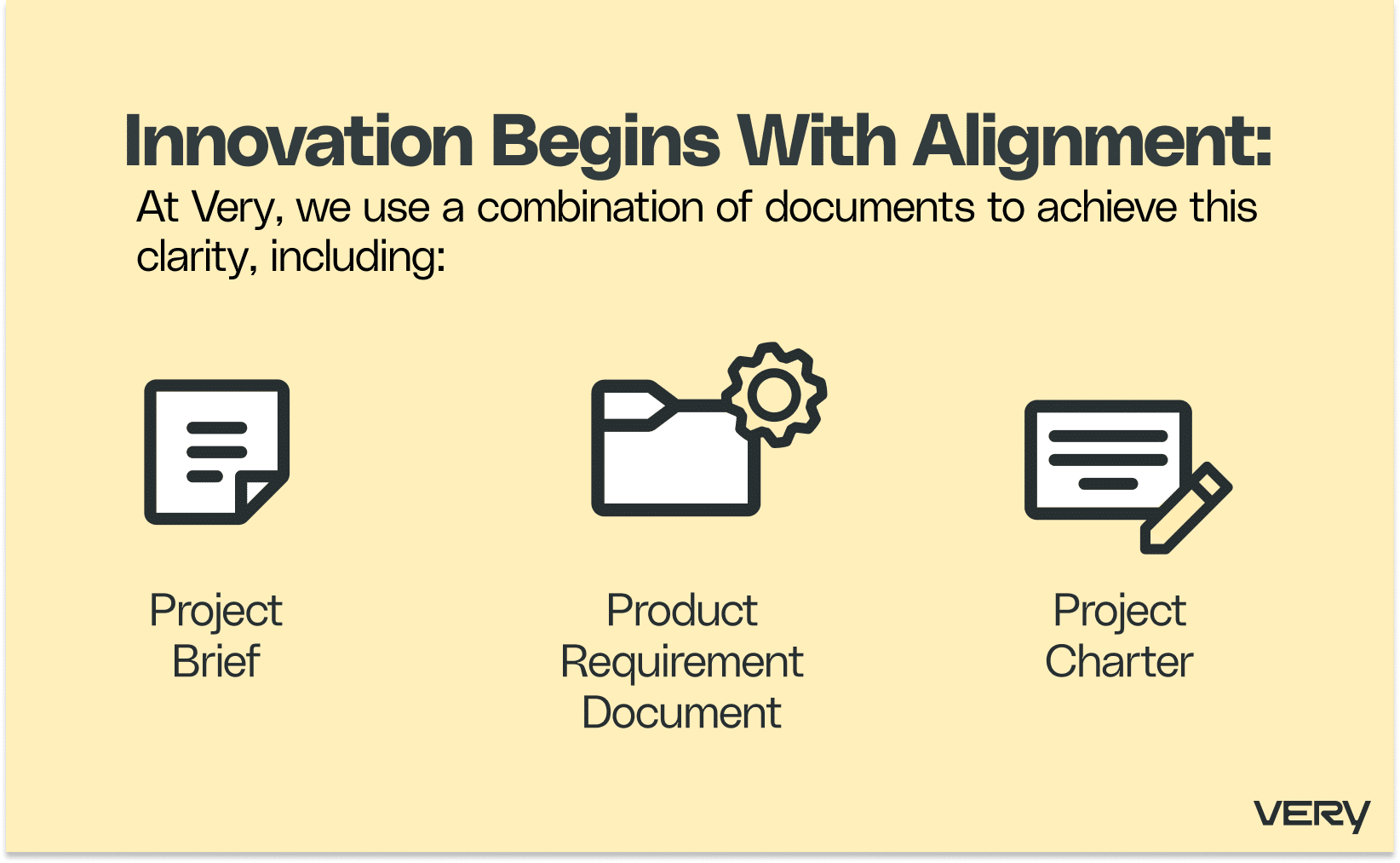 Innovation Begins With Alignment:
At Very, we use a combination of documents to achieve this clarity, including:

Project Brief

Product Requirement Document

Project Charter

VERY